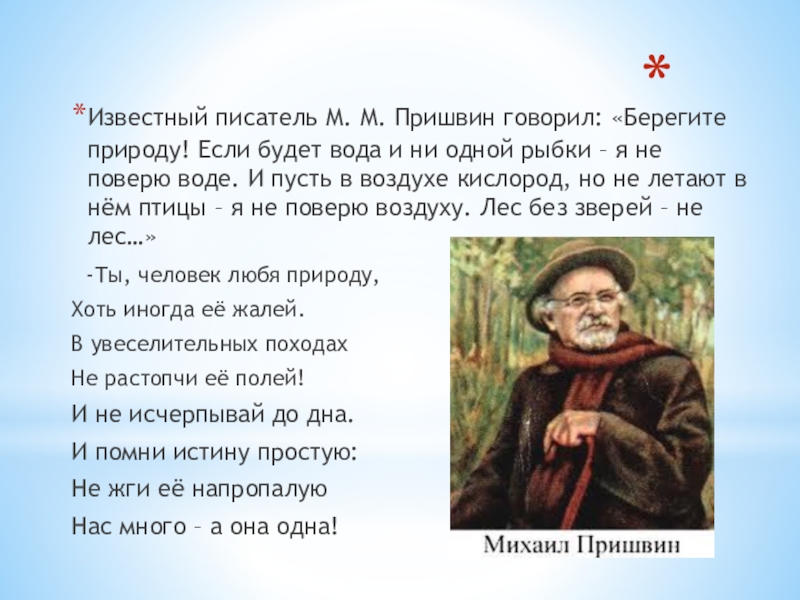 *

*Известный писатель М. М. Пришвин говорил: «Берегите природу! Если будет вода и ни одной рыбки – я не поверю воде. И пусть в воздухе кислород, но не летают в нём птицы – я не поверю воздуху. Лес без зверей – не лес…»

-Ты, человек любя природу,

Хоть иногда её жалей.

В увеселительных походах

Не растопчи её полей!

И не исчерпывай до дна.

И помни истину простую:

Не жги её напропалую

Нас много – а она одна!

Михаил Пришвин